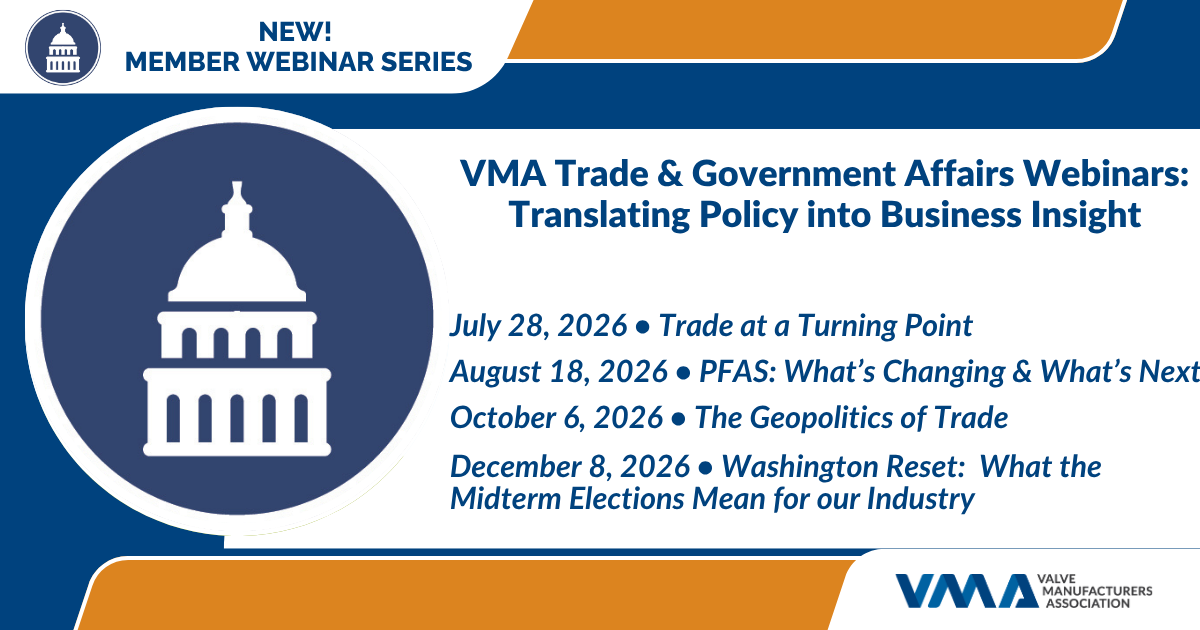 NEW!
MEMBER WEBINAR SERIES

VMA Trade & Government Affairs Webinars: Translating Policy into Business Insight

July 28, 2026 • Trade at a Turning Point

August 18, 2026 • PFAS: What's Changing & What's Next

October 6, 2026 • The Geopolitics of Trade

December 8, 2026 • Washington Reset: What the Midterm Elections Mean for our Industry

VMA VALVE MANUFACTURERS ASSOCIATION